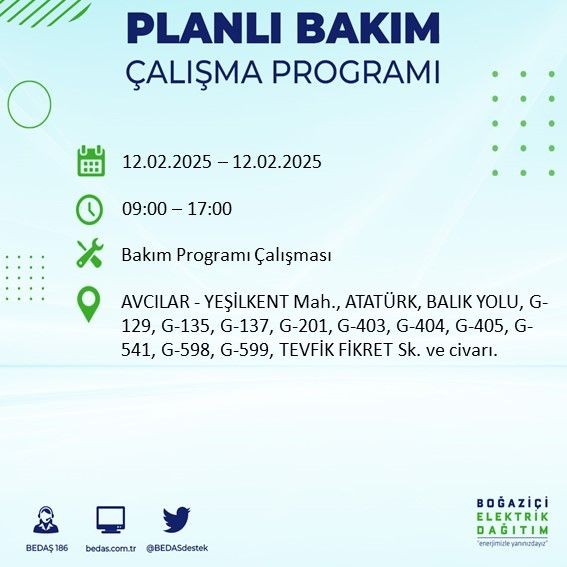 PLANLI BAKIM
ÇALIŞMA PROGRAMI

12.02.2025 – 12.02.2025

09:00 – 17:00

Bakım Programı Çalışması

AVCILAR - YEŞİLKENT Mah., ATATÜRK, BALIK YOLU, G-129, G-135, G-137, G-201, G-403, G-404, G-405, G-541, G-598, G-599, TEVFİK FİKRET Sk. ve civarı.

BEDAŞ 186
bedas.com.tr
@BEDASdestek

BOĞAZİÇİ
ELEKTRİK
DAĞITIM
"enerjimizle yanınızdayız"